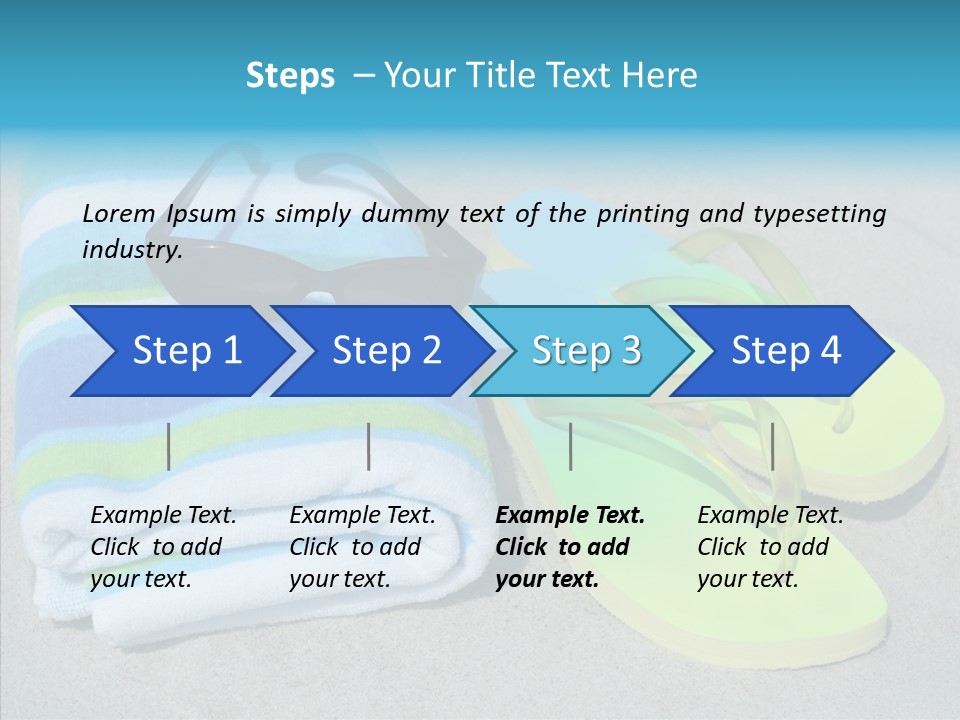 Steps – Your Title Text Here

Lorem Ipsum is simply dummy text of the printing and typesetting industry.

Step 1

Step 2

Step 3

Step 4

Example Text. Click to add your text.

Example Text. Click to add your text.

Example Text. Click to add your text.

Example Text. Click to add your text.